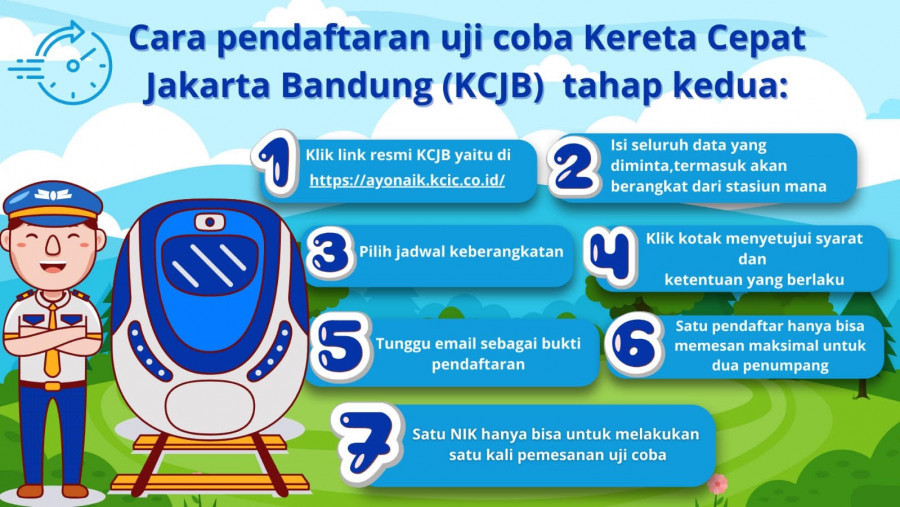 Cara pendaftaran uji coba Kereta Cepat Jakarta Bandung (KCJB) tahap kedua:

1 Klik link resmi KCJB yaitu di https://ayonaik.kcic.co.id/

2 Isi seluruh data yang diminta,termasuk akan berangkat dari stasiun mana

3 Pilih jadwal keberangkatan

4 Klik kotak menyetujui syarat dan ketentuan yang berlaku

5 Tunggu email sebagai bukti pendaftaran

6 Satu pendaftar hanya bisa memesan maksimal untuk dua penumpang

7 Satu NIK hanya bisa untuk melakukan satu kali pemesanan uji coba